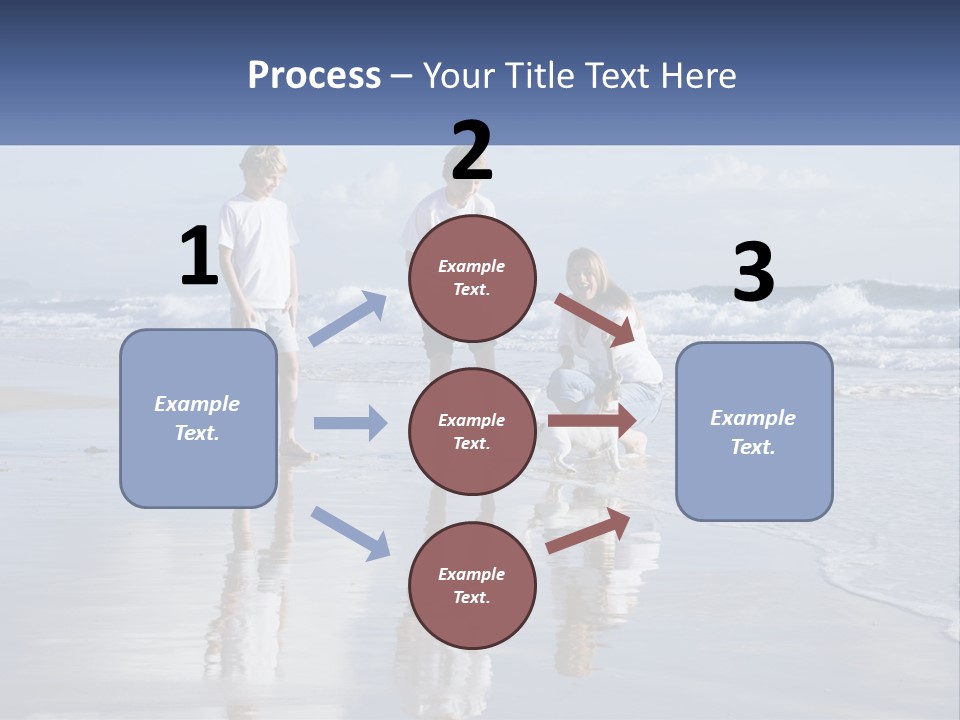 Process – Your Title Text Here

1

Example Text.

2

Example Text.

Example Text.

Example Text.

3

Example Text.